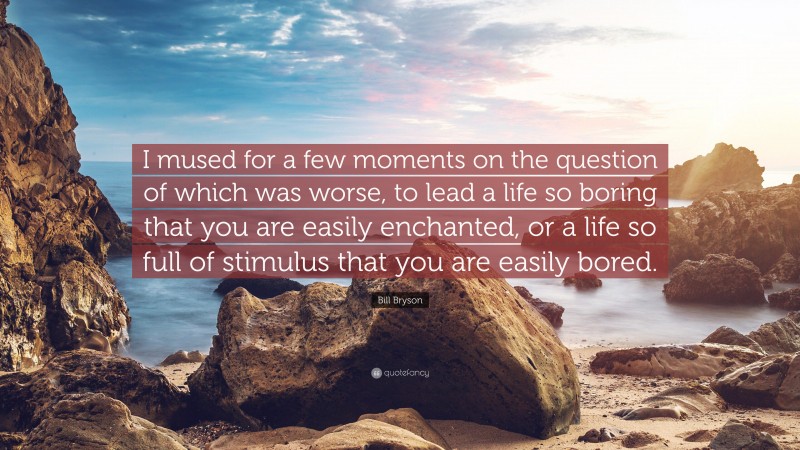 I mused for a few moments on the question of which was worse, to lead a life so boring that you are easily enchanted, or a life so full of stimulus that you are easily bored.

Bill Bryson

quotefancy